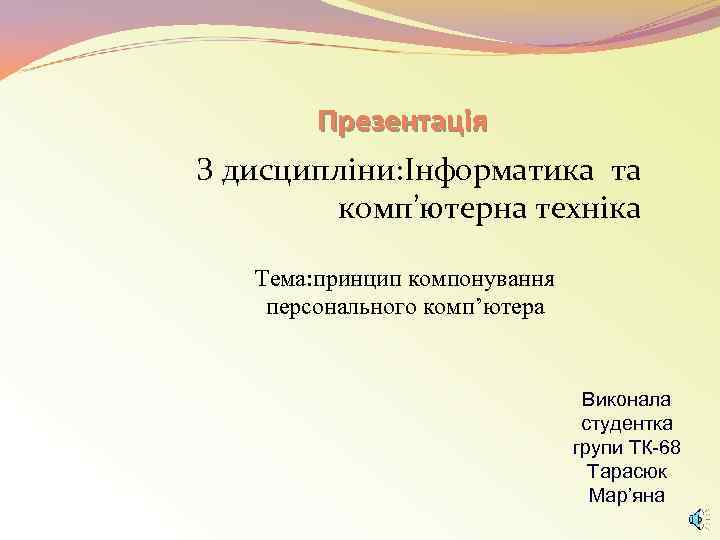 Презентація

З дисципліни:Інформатика та комп’ютерна техніка

Тема:принцип компонування персонального комп’ютера

Виконала студентка групи ТК-68 Тарасюк Мар’яна